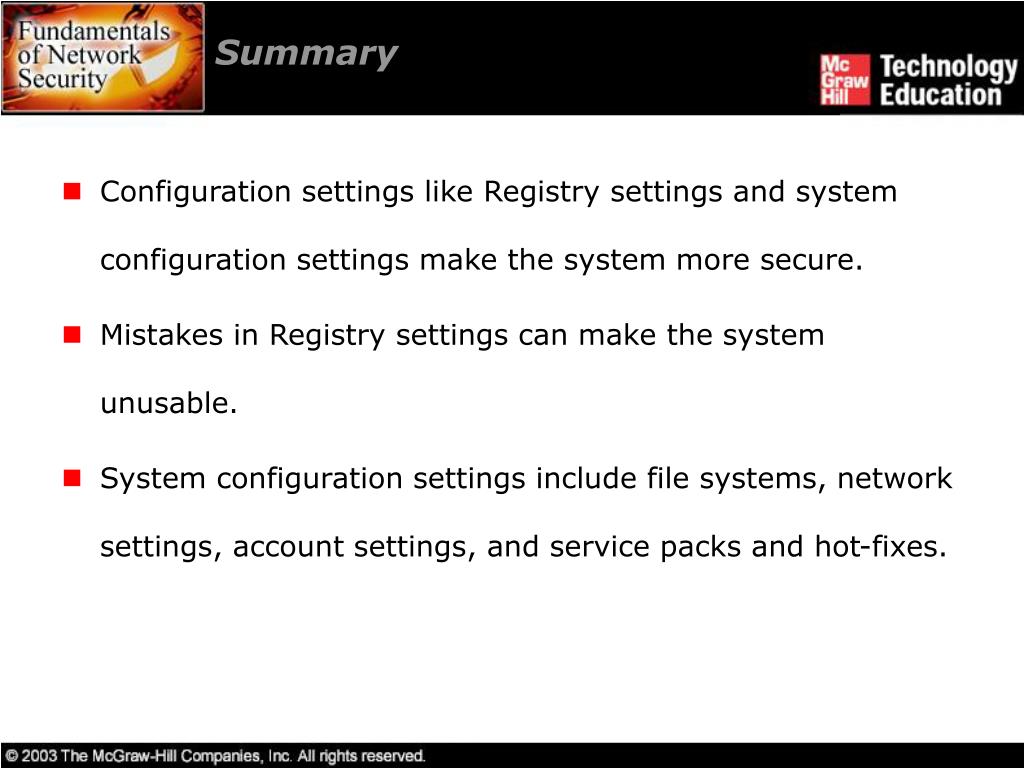 Fundamentals of Network Security

Summary

Mc Graw Hill Technology Education

Configuration settings like Registry settings and system configuration settings make the system more secure.

Mistakes in Registry settings can make the system unusable.

System configuration settings include file systems, network settings, account settings, and service packs and hot-fixes.

© 2003 The McGraw-Hill Companies, Inc. All rights reserved.